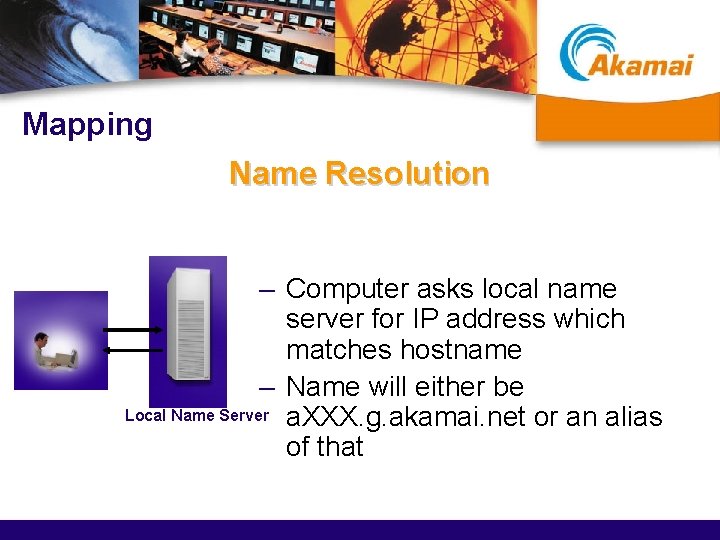 Akamai

Mapping

Name Resolution

Local Name Server

– Computer asks local name server for IP address which matches hostname

– Name will either be aXXX.g.akamai.net or an alias of that